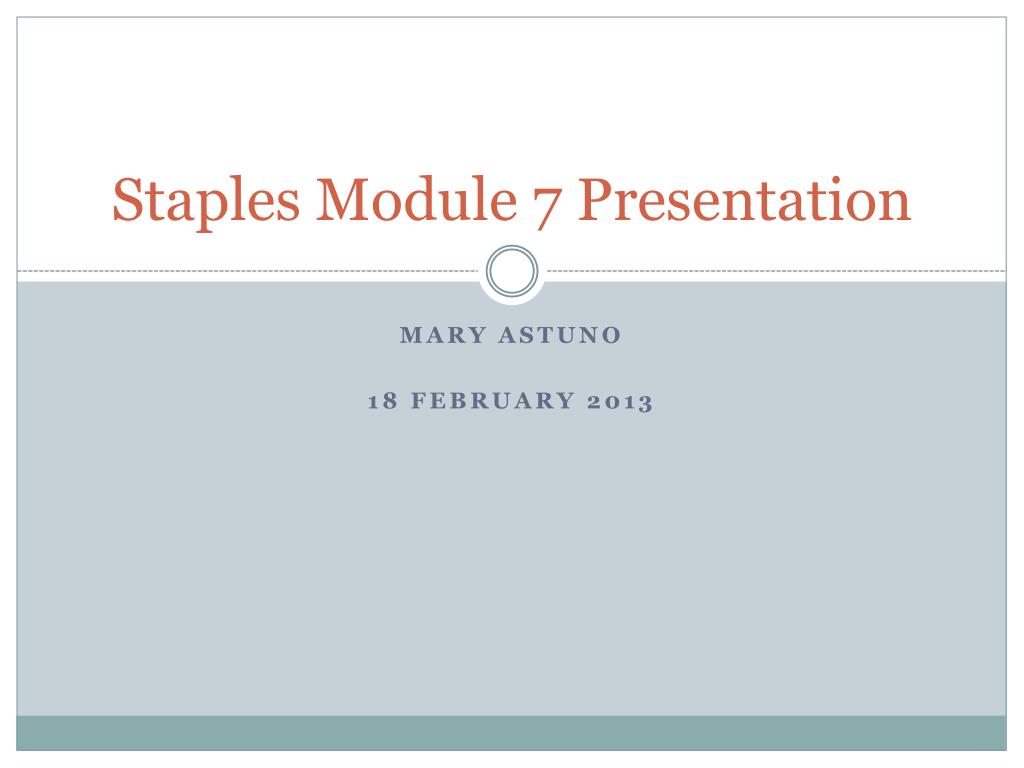 Staples Module 7 Presentation

MARY ASTUNO

18 FEBRUARY 2013